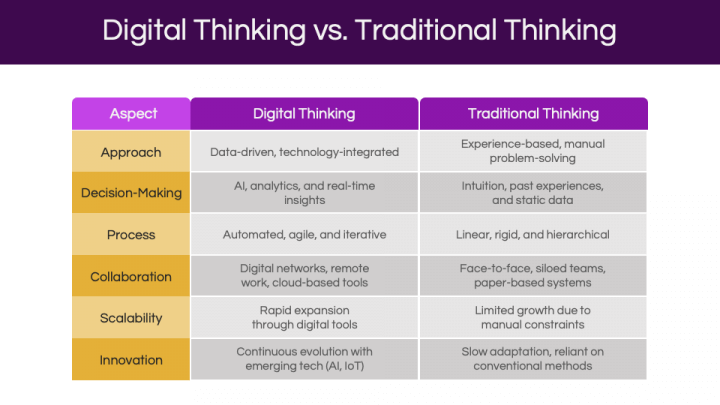 Digital Thinking vs. Traditional Thinking

| Aspect | Digital Thinking | Traditional Thinking |
|---|---|---|
| Approach | Data-driven, technology-integrated | Experience-based, manual problem-solving |
| Decision-Making | AI, analytics, and real-time insights | Intuition, past experiences, and static data |
| Process | Automated, agile, and iterative | Linear, rigid, and hierarchical |
| Collaboration | Digital networks, remote work, cloud-based tools | Face-to-face, siloed teams, paper-based systems |
| Scalability | Rapid expansion through digital tools | Limited growth due to manual constraints |
| Innovation | Continuous evolution with emerging tech (AI, IoT) | Slow adaptation, reliant on conventional methods |